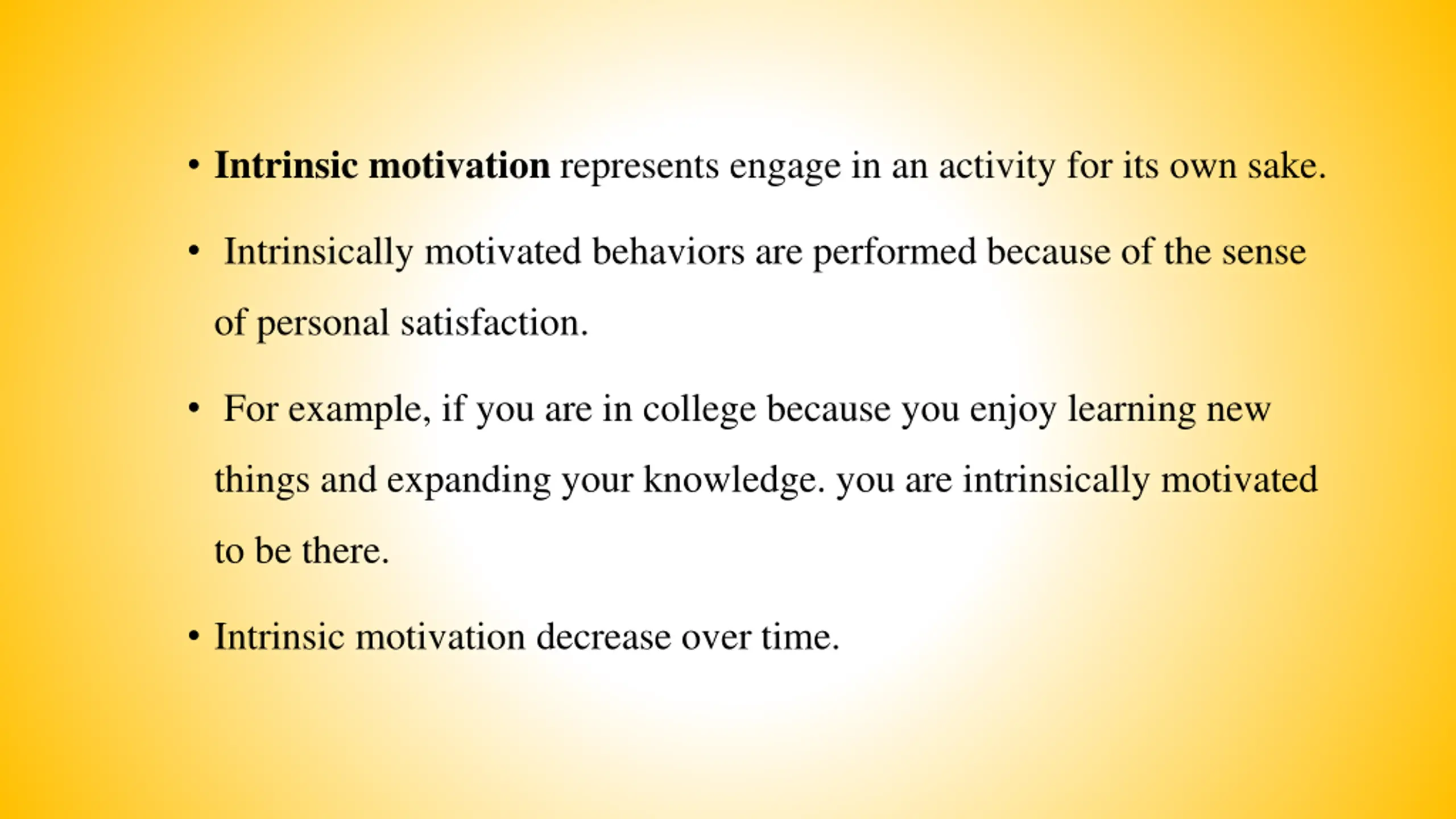 • Intrinsic motivation represents engage in an activity for its own sake.

• Intrinsically motivated behaviors are performed because of the sense of personal satisfaction.

• For example, if you are in college because you enjoy learning new things and expanding your knowledge. you are intrinsically motivated to be there.

• Intrinsic motivation decrease over time.